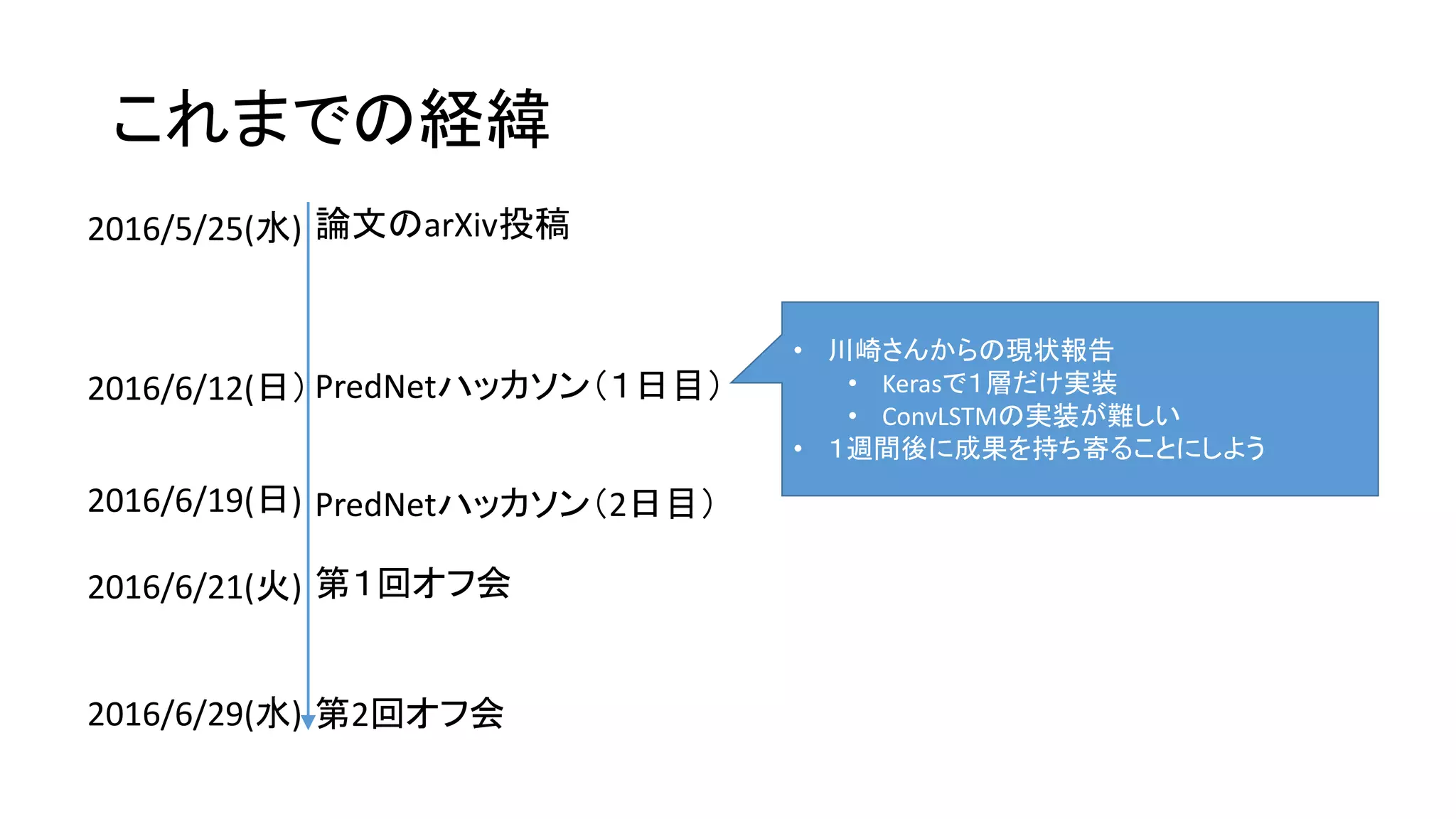 これまでの経緯

2016/5/25(水) 論文のarXiv投稿

2016/6/12(日) PredNetハッカソン(1日目)

- 川崎さんからの現状報告
  - Kerasで1層だけ実装
  - ConvLSTMの実装が難しい
- 1週間後に成果を持ち寄ることにしよう

2016/6/19(日) PredNetハッカソン(2日目)

2016/6/21(火) 第1回オフ会

2016/6/29(水) 第2回オフ会